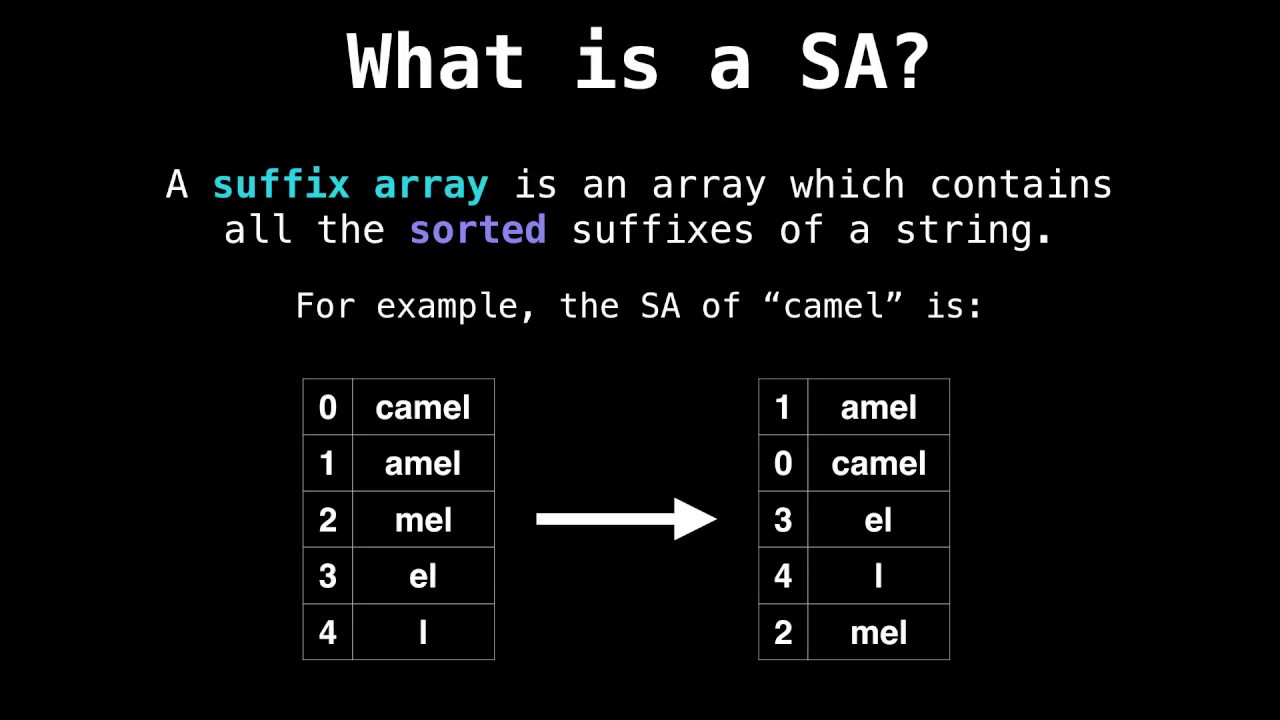 What is a SA?

A suffix array is an array which contains all the sorted suffixes of a string.

For example, the SA of “camel” is:

| 0 | camel |
|---|---|
| 1 | amel |
| 2 | mel |
| 3 | el |
| 4 | l |

| 1 | amel |
|---|---|
| 0 | camel |
| 3 | el |
| 4 | l |
| 2 | mel |